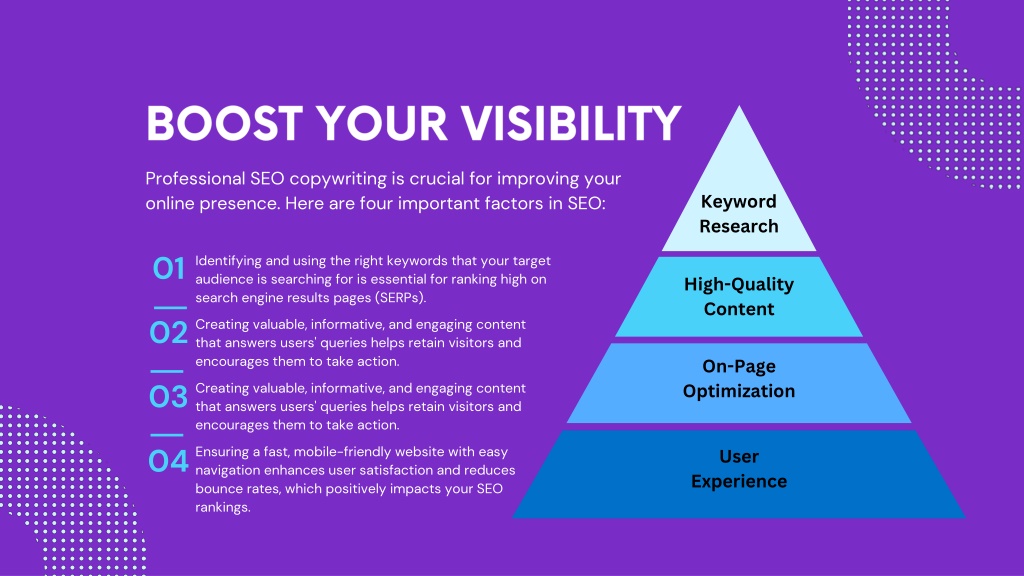 BOOST YOUR VISIBILITY

Professional SEO copywriting is crucial for improving your online presence. Here are four important factors in SEO:

01 Identifying and using the right keywords that your target audience is searching for is essential for ranking high on search engine results pages (SERPs).

02 Creating valuable, informative, and engaging content that answers users' queries helps retain visitors and encourages them to take action.

03 Creating valuable, informative, and engaging content that answers users' queries helps retain visitors and encourages them to take action.

04 Ensuring a fast, mobile-friendly website with easy navigation enhances user satisfaction and reduces bounce rates, which positively impacts your SEO rankings.

Keyword Research

High-Quality Content

On-Page Optimization

User Experience